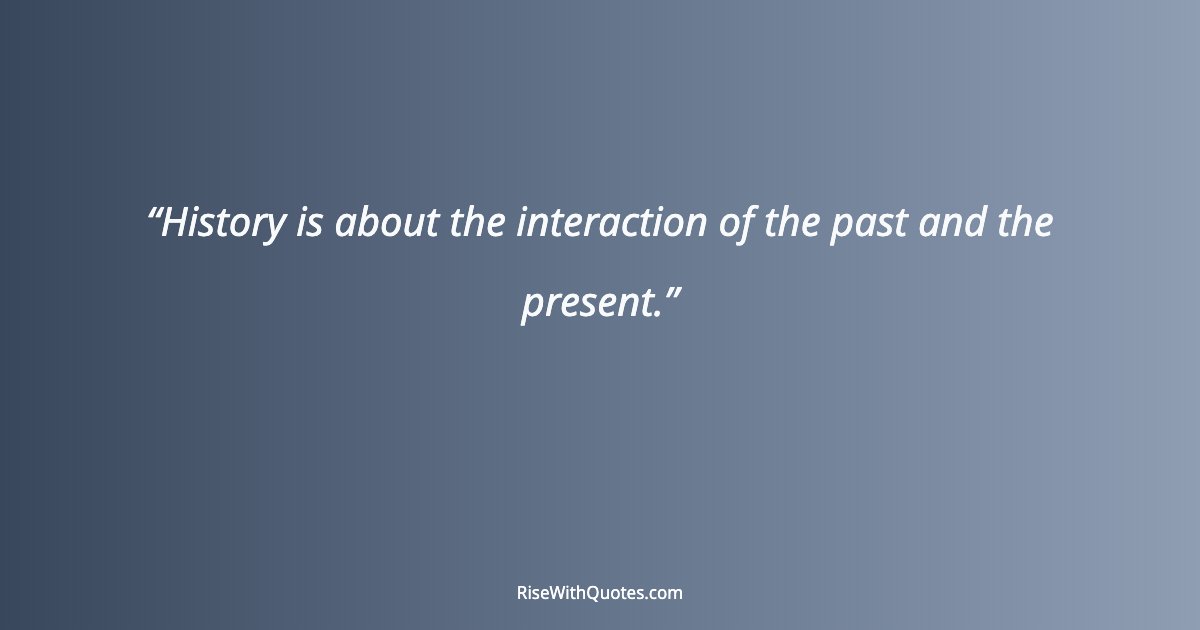 “History is about the interaction of the past and the present.”

RiseWithQuotes.com